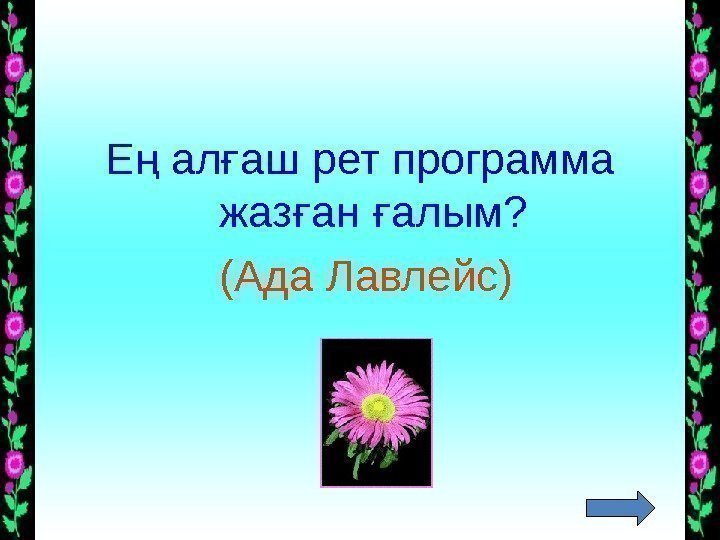 Ең алғаш рет программа жазған ғалым?

(Ада Лавлейс)